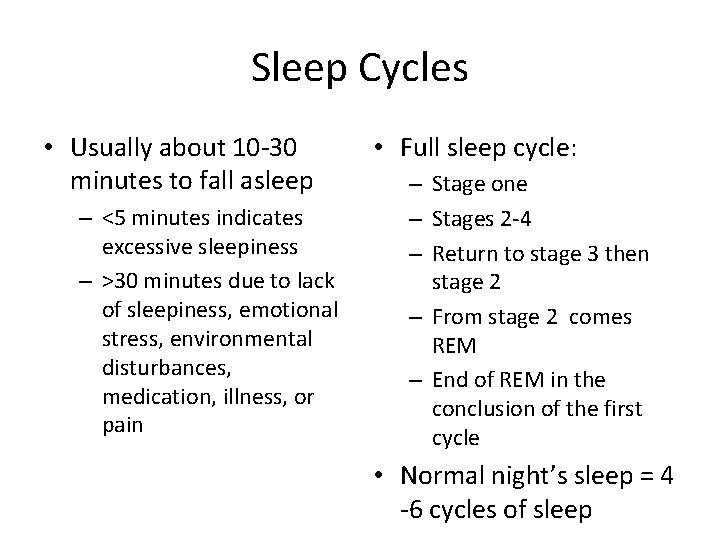 Sleep Cycles

• Usually about 10-30 minutes to fall asleep
– <5 minutes indicates excessive sleepiness
– >30 minutes due to lack of sleepiness, emotional stress, environmental disturbances, medication, illness, or pain

• Full sleep cycle:
– Stage one
– Stages 2-4
– Return to stage 3 then stage 2
– From stage 2 comes REM
– End of REM in the conclusion of the first cycle
• Normal night's sleep = 4 -6 cycles of sleep